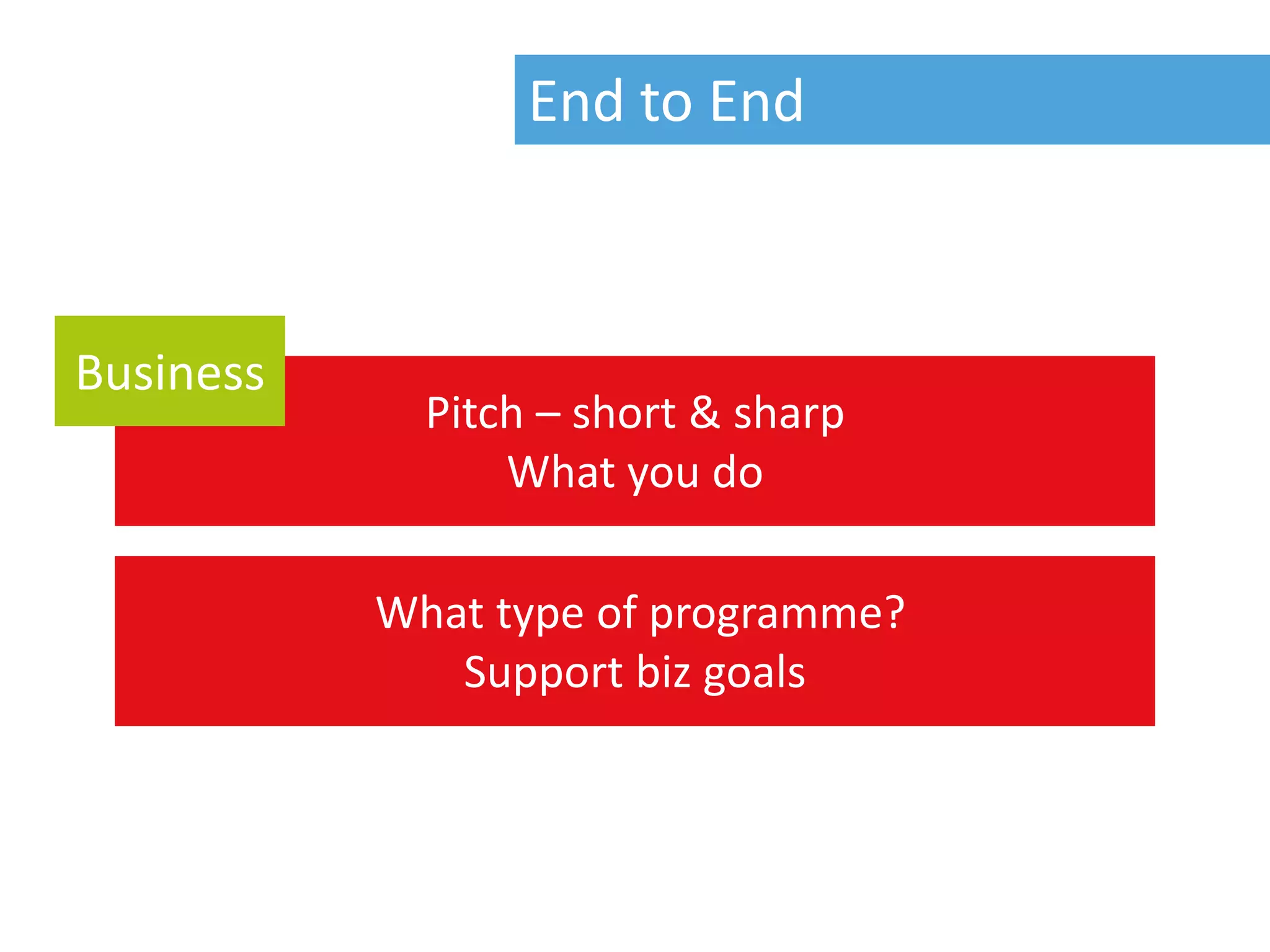 End to End

Business

Pitch – short & sharp
What you do

What type of programme?
Support biz goals